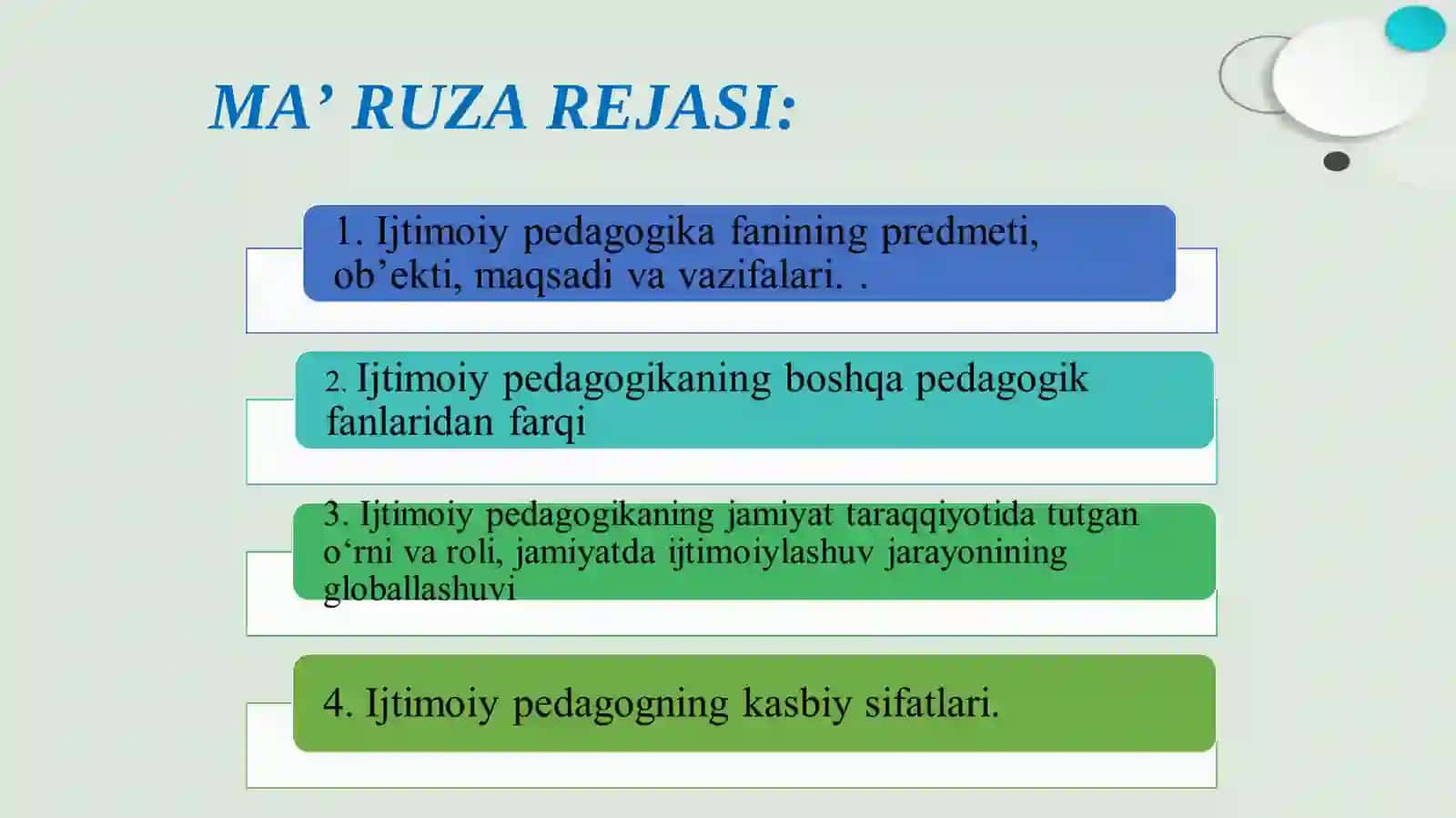 MA’ RUZA REJASI:

1. Ijtimoiy pedagogika fanining predmeti, ob’ekti, maqsadi va vazifalari. .

2. Ijtimoiy pedagogikaning boshqa pedagogik fanlaridan farqi

3. Ijtimoiy pedagogikaning jamiyat taraqqiyotida tutgan o‘rni va roli, jamiyatda ijtimoiylashuv jarayonining globallashuvi

4. Ijtimoiy pedagogning kasbiy sifatlari.